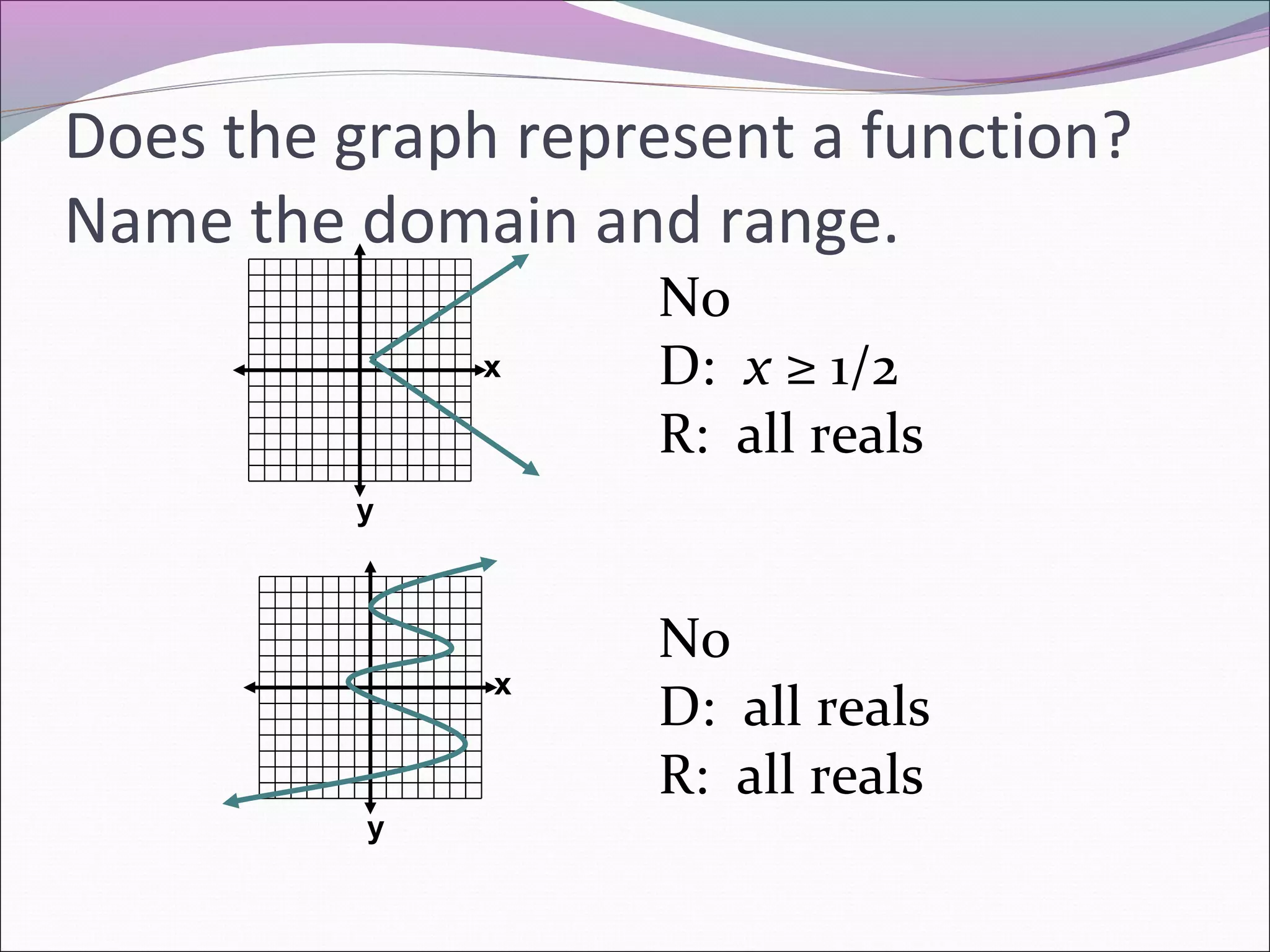 Does the graph represent a function? Name the domain and range.

x

y

No
D: $x \geq 1/2$
R: all reals

x

y

No
D: all reals
R: all reals